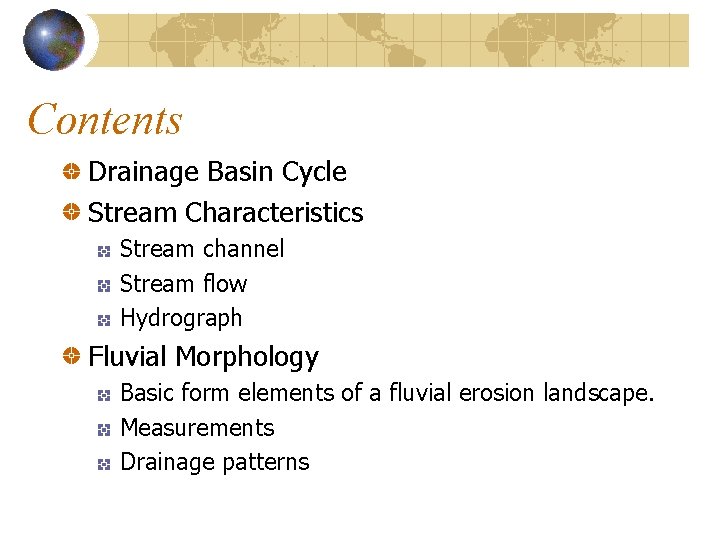 Contents

Drainage Basin Cycle

Stream Characteristics

Stream channel

Stream flow

Hydrograph

Fluvial Morphology

Basic form elements of a fluvial erosion landscape.

Measurements

Drainage patterns